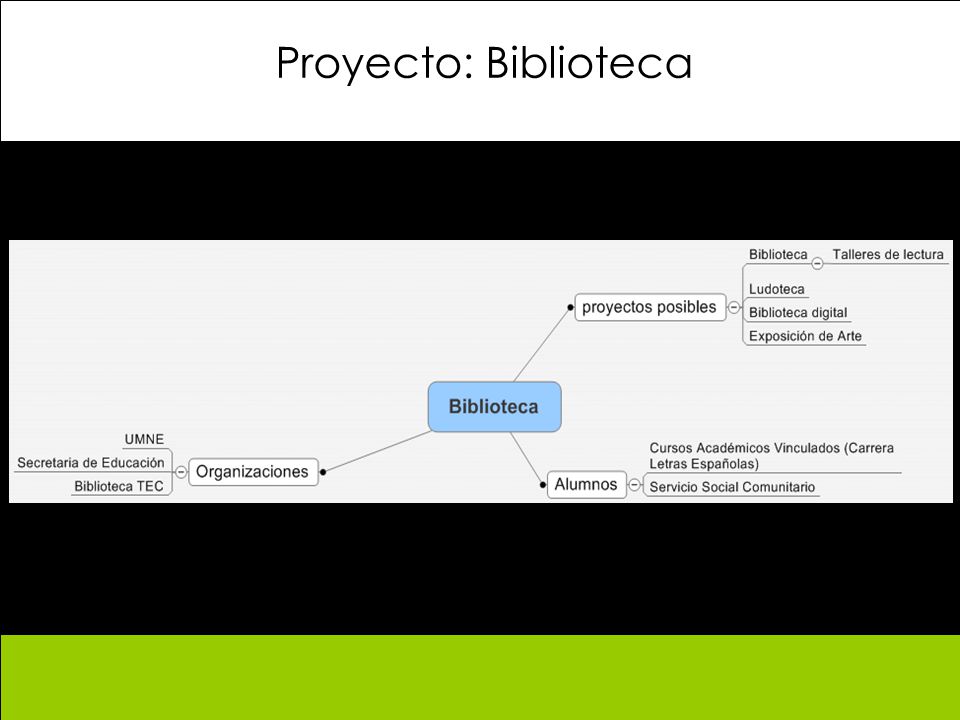 Proyecto: Biblioteca

Biblioteca

proyectos posibles

Biblioteca

Talleres de lectura

Ludoteca

Biblioteca digital

Exposición de Arte

Organizaciones

UMNE

Secretaria de Educación

Biblioteca TEC

Alumnos

Cursos Académicos Vinculados (Carrera Letras Españolas)

Servicio Social Comunitario